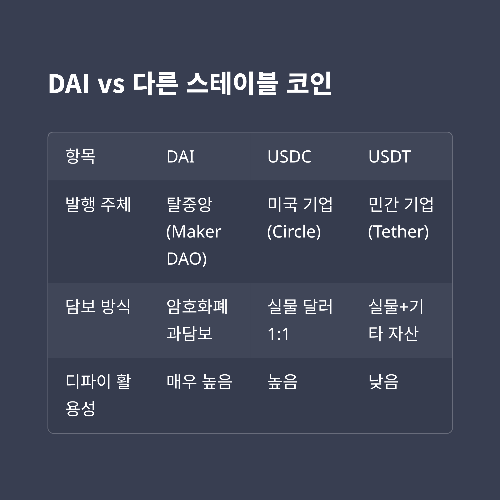 DAI vs 다른 스테이블 코인

| 항목 | DAI | USDC | USDT |
|---|---|---|---|
| 발행 주체 | 탈중앙 (Maker DAO) | 미국 기업 (Circle) | 민간 기업 (Tether) |
| 담보 방식 | 암호화폐 과담보 | 실물 달러 1:1 | 실물+기타 자산 |
| 디파이 활용성 | 매우 높음 | 높음 | 낮음 |